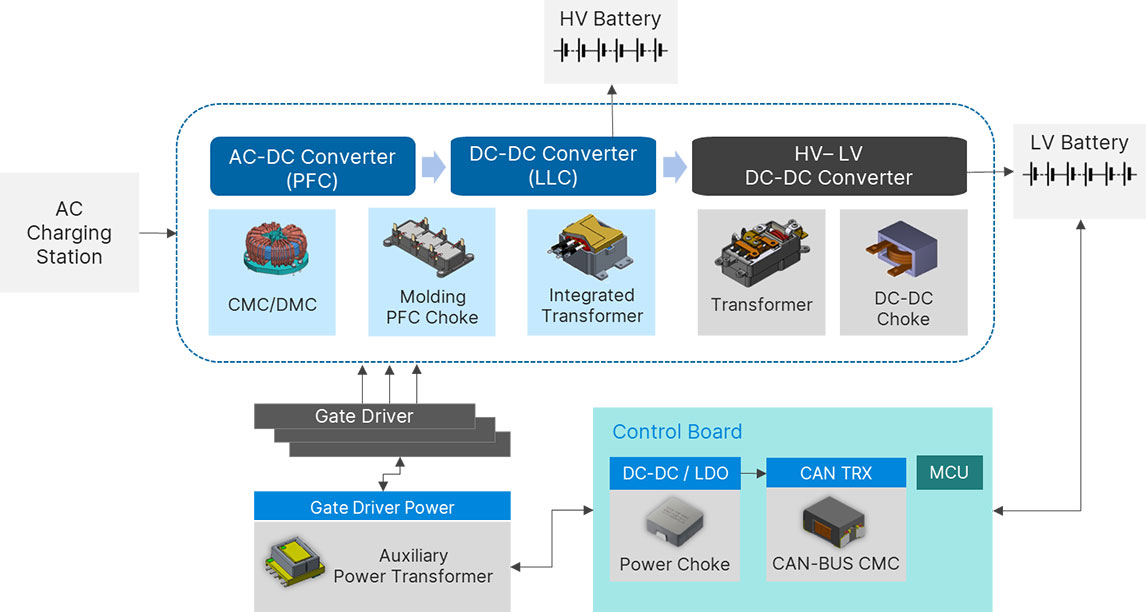 HV Battery

AC Charging Station

AC-DC Converter (PFC)

DC-DC Converter (LLC)

HV– LV DC-DC Converter

LV Battery

CMC/DMC

Molding PFC Choke

Integrated Transformer

Transformer

DC-DC Choke

Gate Driver

Gate Driver Power

Auxiliary Power Transformer

Control Board

DC-DC / LDO

CAN TRX

MCU

Power Choke

CAN-BUS CMC